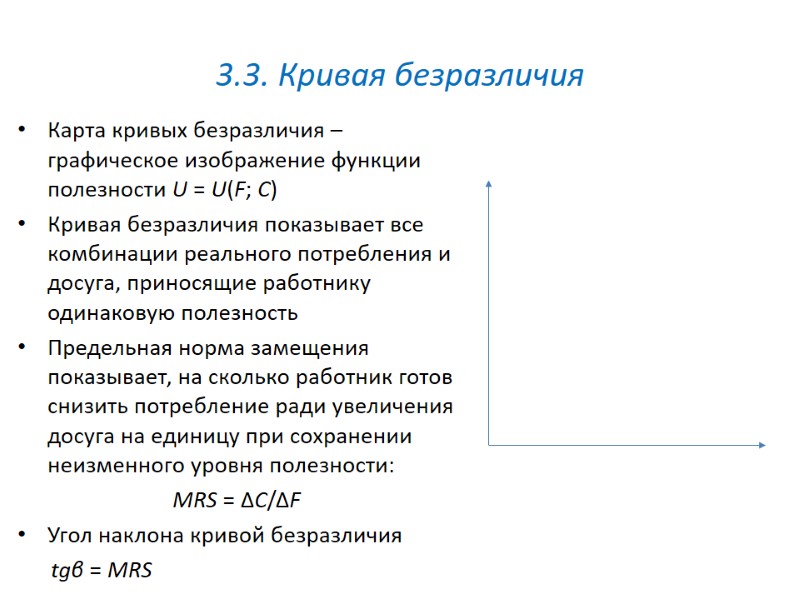 3.3. Кривая безразличия

• Карта кривых безразличия – графическое изображение функции полезности $U = U(F; C)$

• Кривая безразличия показывает все комбинации реального потребления и досуга, приносящие работнику одинаковую полезность

• Предельная норма замещения показывает, на сколько работник готов снизить потребление ради увеличения досуга на единицу при сохранении неизменного уровня полезности:

$MRS = \Delta C/\Delta F$

• Угол наклона кривой безразличия

$tg\beta = MRS$